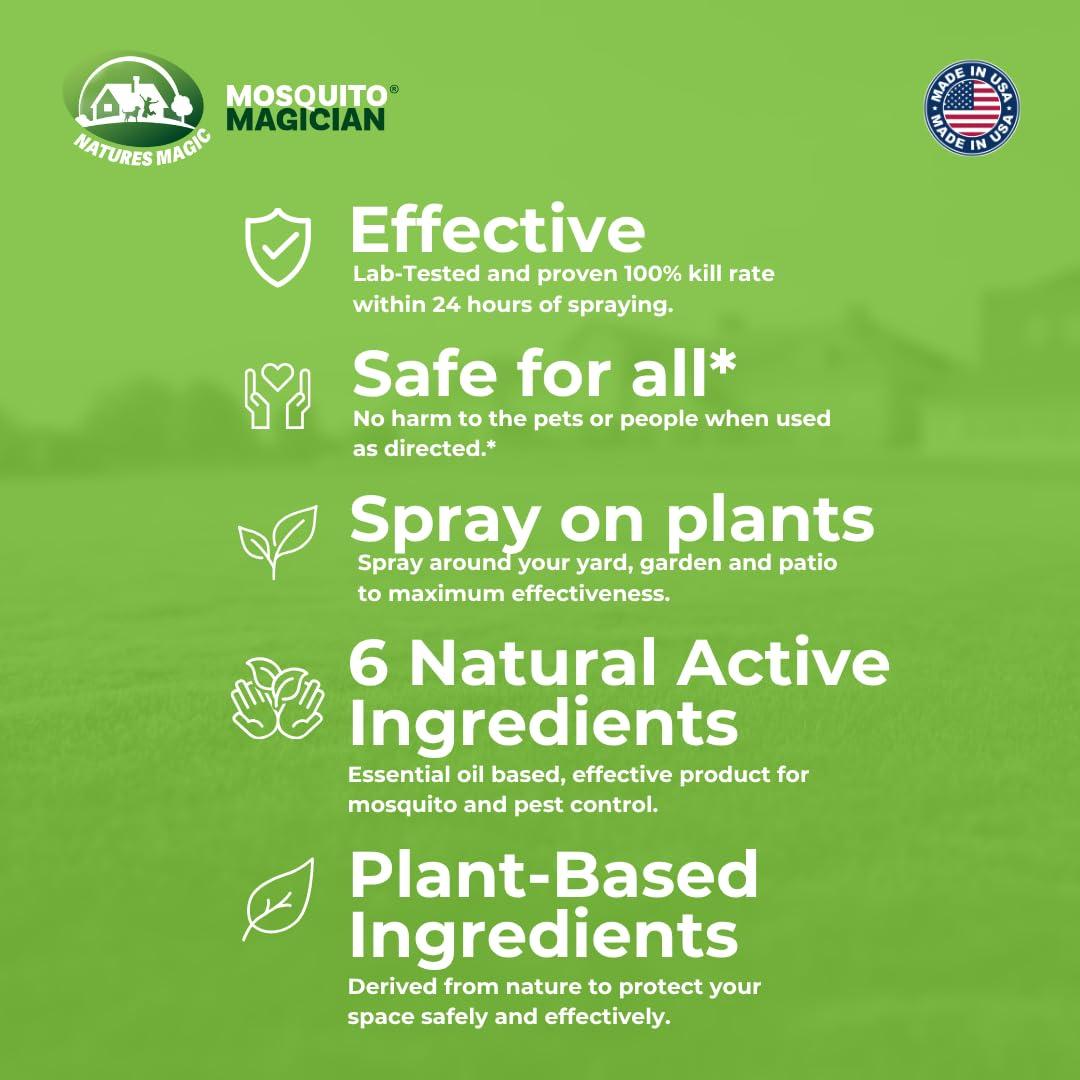 NATURES MAGIC

MOSQUITO® MAGICIAN

MADE IN USA MADE IN USA

Effective
Lab-Tested and proven 100% kill rate within 24 hours of spraying.

Safe for all*
No harm to the pets or people when used as directed.*

Spray on plants
Spray around your yard, garden and patio to maximum effectiveness.

6 Natural Active Ingredients
Essential oil based, effective product for mosquito and pest control.

Plant-Based Ingredients
Derived from nature to protect your space safely and effectively.